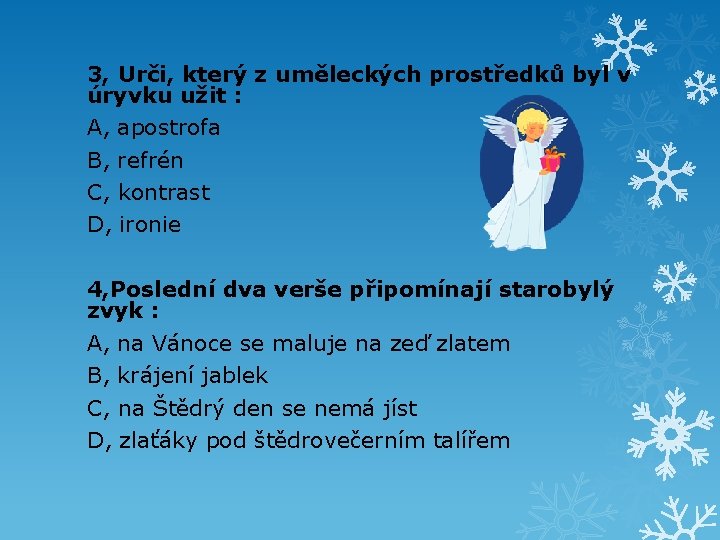 3, Urči, který z uměleckých prostředků byl v úryvku užit :

A, apostrofa

B, refrén

C, kontrast

D, ironie

4,Poslední dva verše připomínají starobylý zvyk :

A, na Vánoce se maluje na zeď zlatem

B, krájení jablek

C, na Štědrý den se nemá jíst

D, zlaťáky pod štědrovečerním talířem